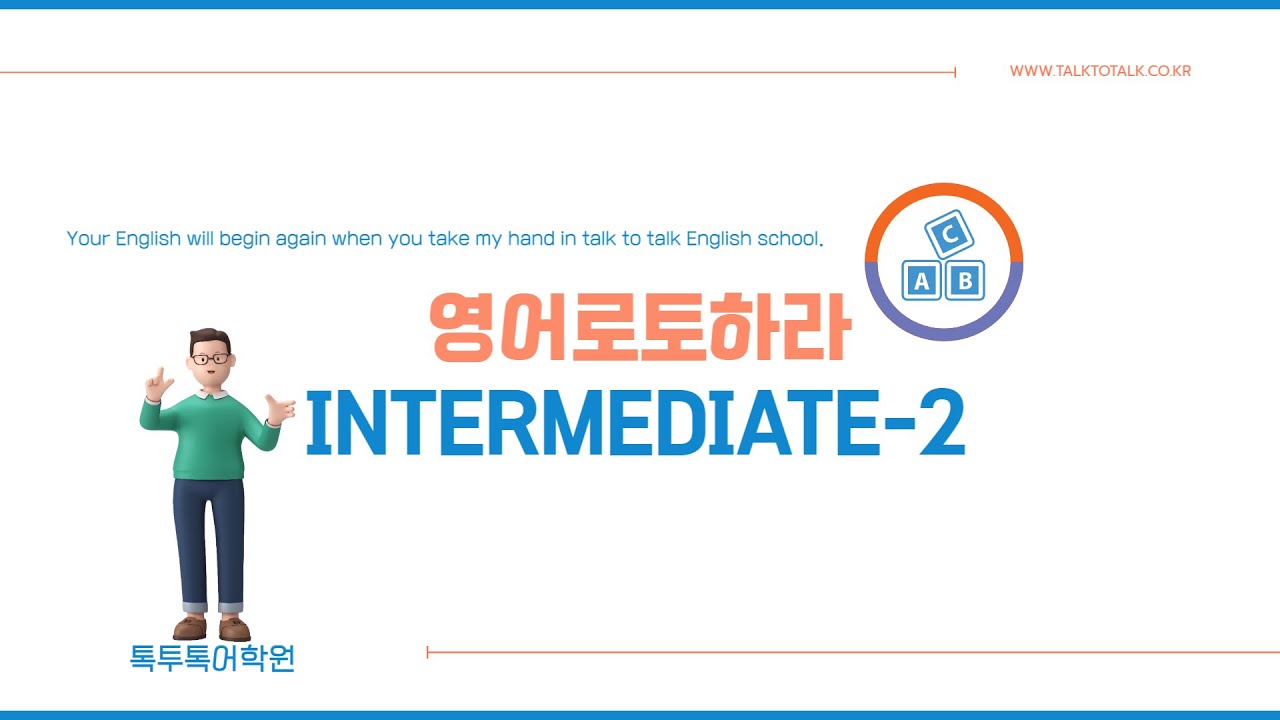 WWW.TALKTOTALK.CO.KR

Your English will begin again when you take my hand in talk to talk English school.

C
A B

영어로토하라

INTERMEDIATE-2

톡투톡어학원